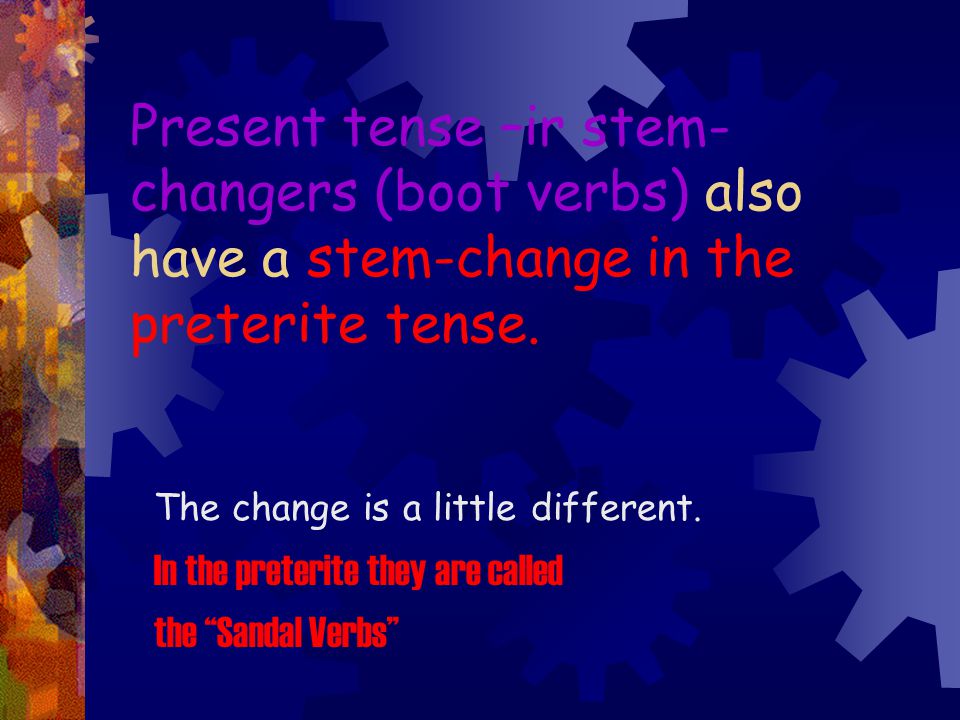 Present tense –ir stem-changers (boot verbs) also have a stem-change in the preterite tense.

The change is a little different.

In the preterite they are called the “Sandal Verbs”